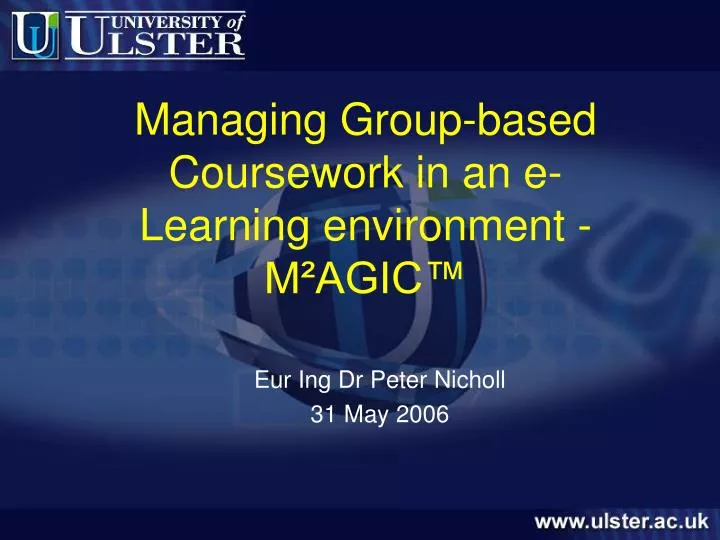 UNIVERSITY of ULSTER

Managing Group-based Coursework in an e-Learning environment - M²AGIC™

Eur Ing Dr Peter Nicholl
31 May 2006

www.ulster.ac.uk